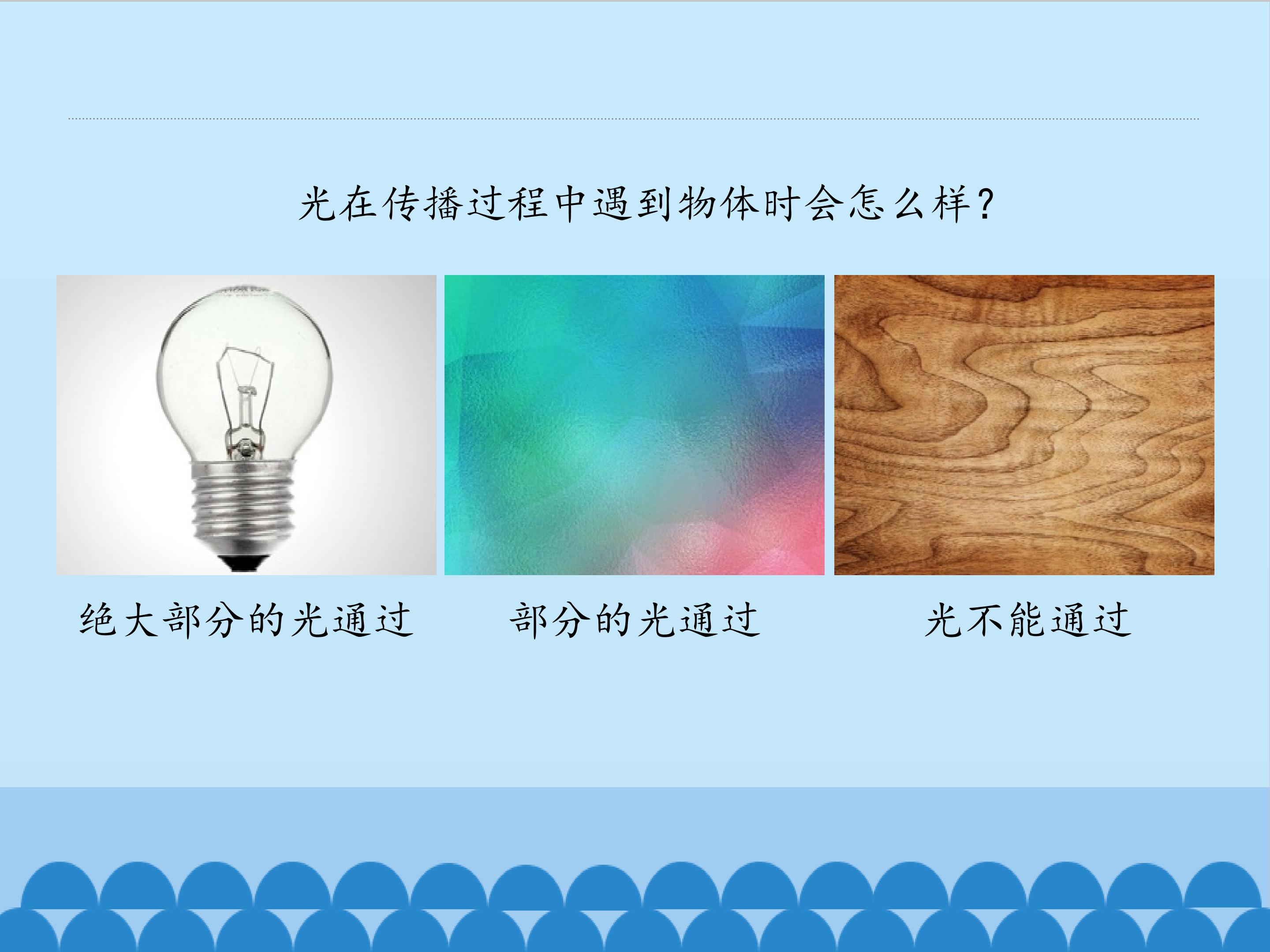 光在传播过程中遇到物体时会怎么样?

绝大部分的光通过

部分的光通过

光不能通过